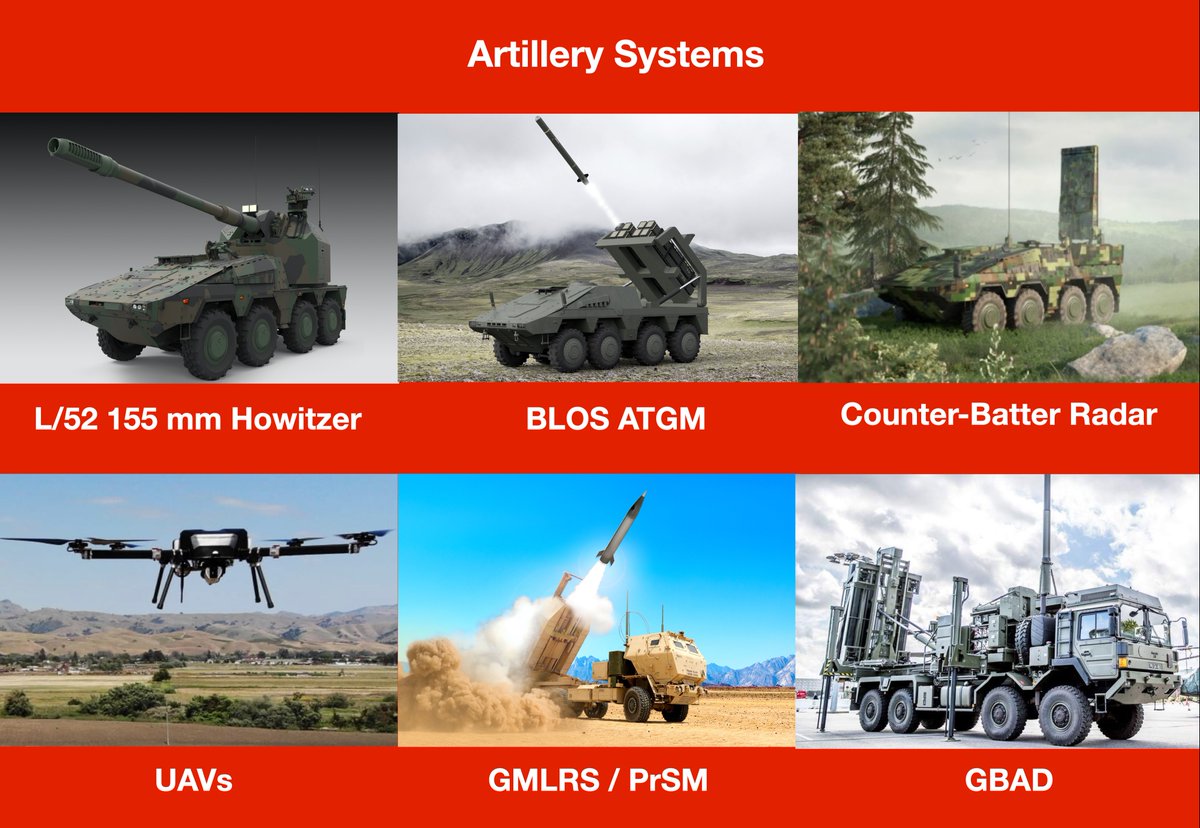 Artillery Systems

L/52 155 mm Howitzer

BLOS ATGM

Counter-Batter Radar

UAVs

GMLRS / PrSM

GBAD